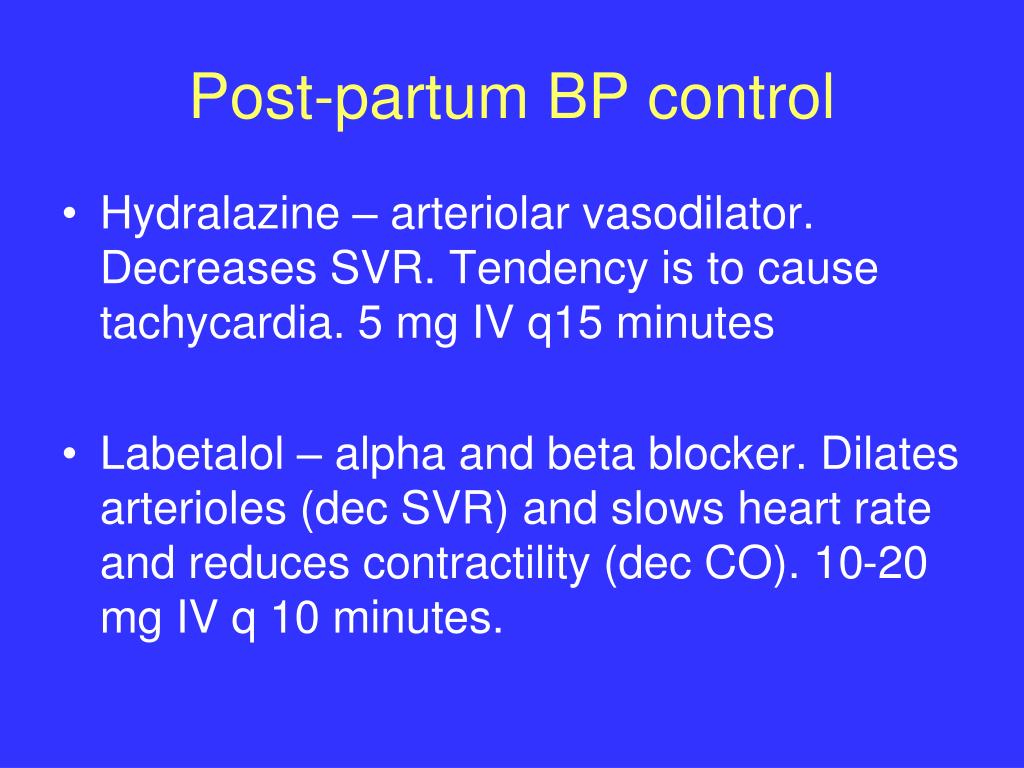 Post-partum BP control

• Hydralazine – arteriolar vasodilator. Decreases SVR. Tendency is to cause tachycardia. 5 mg IV q15 minutes

• Labetalol – alpha and beta blocker. Dilates arterioles (dec SVR) and slows heart rate and reduces contractility (dec CO). 10-20 mg IV q 10 minutes.